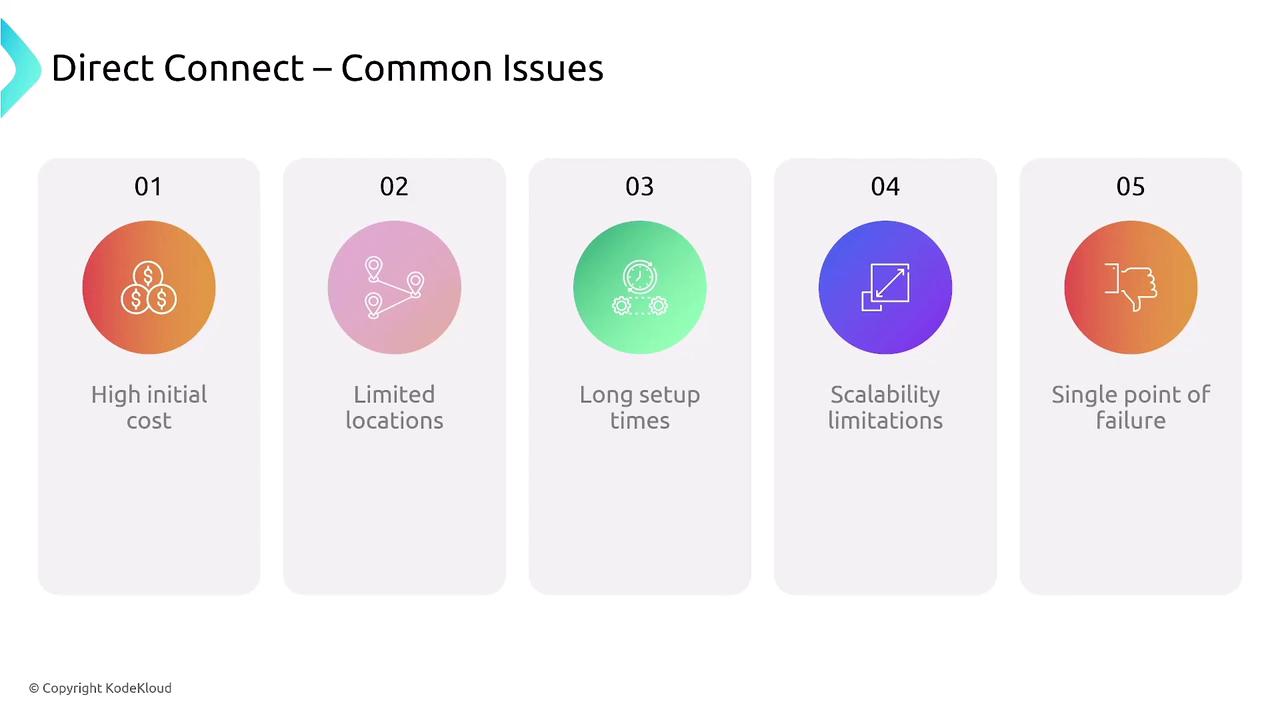 Direct Connect – Common Issues

01
High initial cost

02
Limited locations

03
Long setup times

04
Scalability limitations

05
Single point of failure

© Copyright KodeKloud